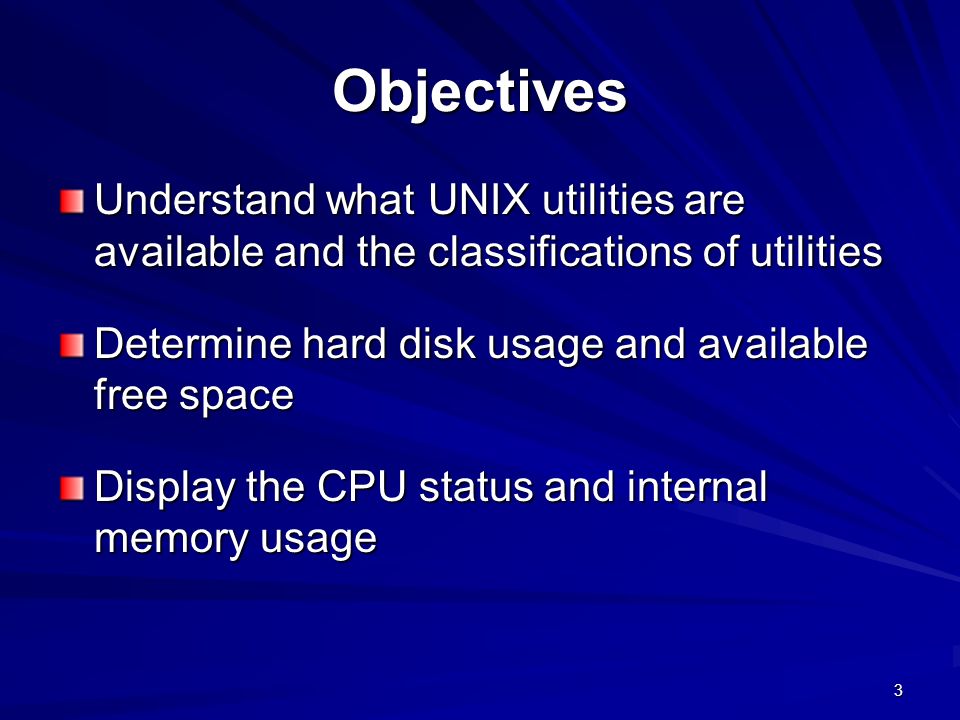 Objectives

Understand what UNIX utilities are available and the classifications of utilities

Determine hard disk usage and available free space

Display the CPU status and internal memory usage

3